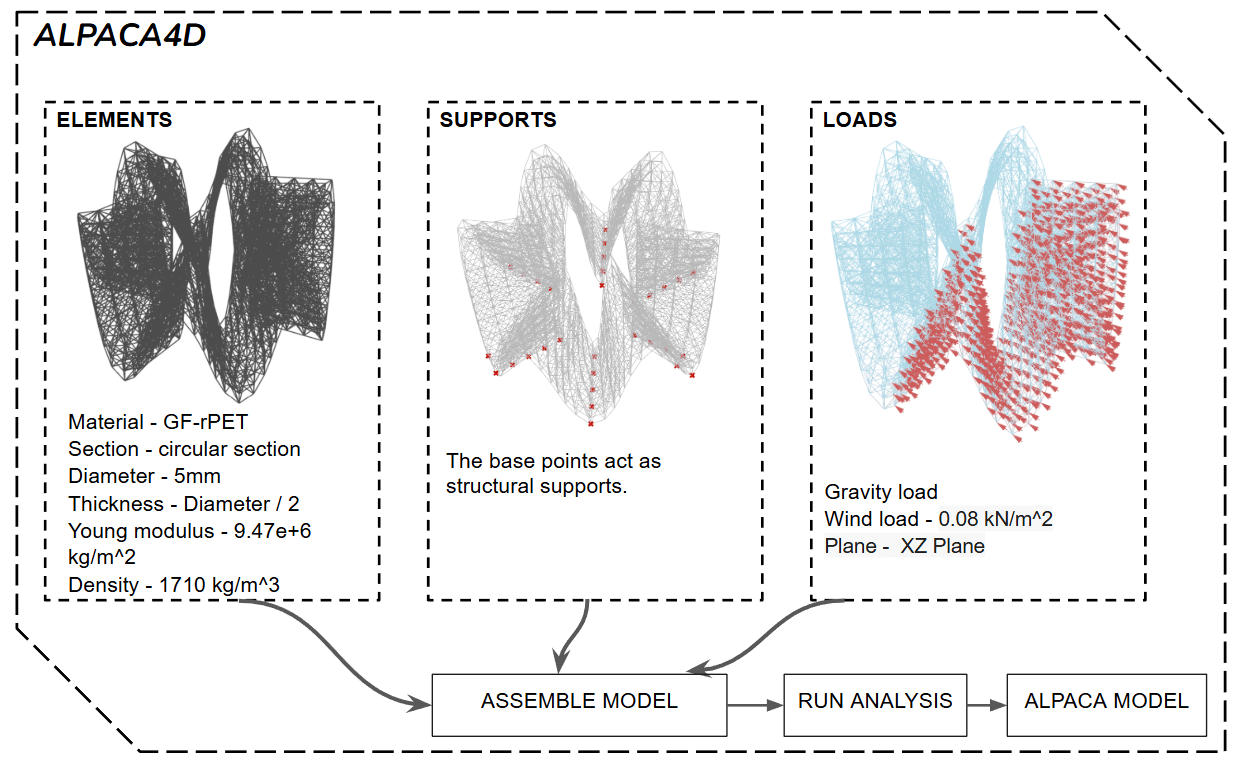 ALPACA4D

ELEMENTS

Material - GF-rPET
Section - circular section
Diameter - 5mm
Thickness - Diameter / 2
Young modulus - 9.47e+6 kg/m^2
Density - 1710 kg/m^3

SUPPORTS

The base points act as structural supports.

LOADS

Gravity load
Wind load - 0.08 kN/m^2
Plane - XZ Plane

ASSEMBLE MODEL

RUN ANALYSIS

ALPACA MODEL